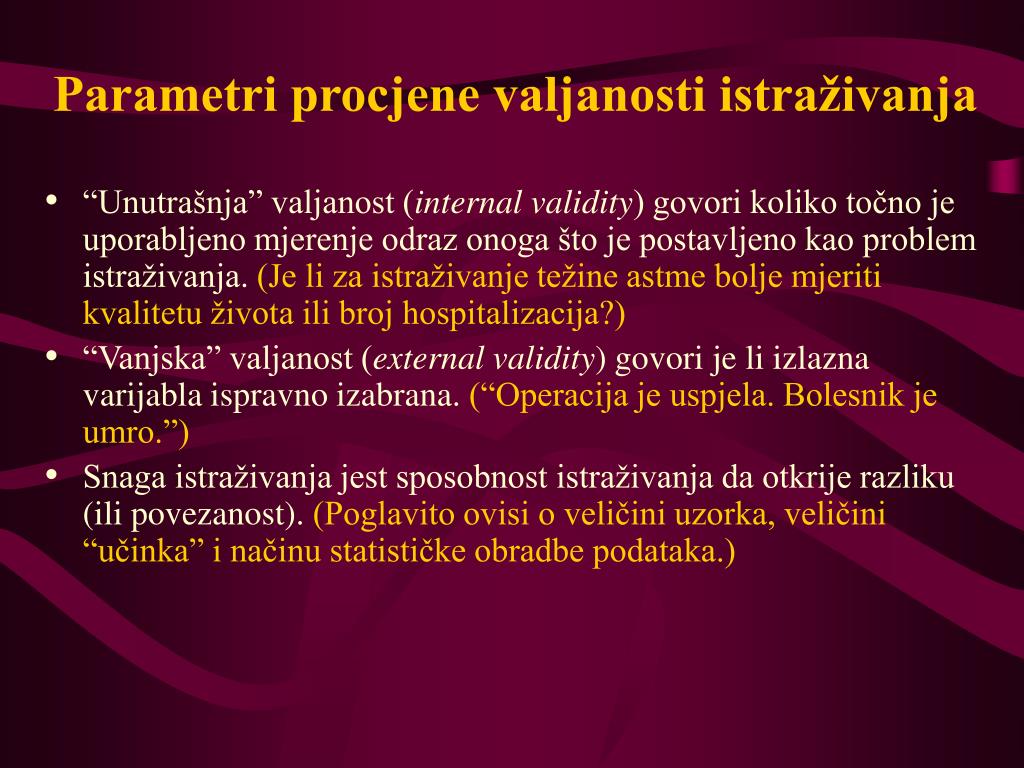 Parametri procjene valjanosti istraživanja

• “Unutrašnja” valjanost (internal validity) govori koliko točno je uporabljeno mjerenje odraz onoga što je postavljeno kao problem istraživanja. (Je li za istraživanje težine astme bolje mjeriti kvalitetu života ili broj hospitalizacija?)
• “Vanjska” valjanost (external validity) govori je li izlazna varijabla ispravno izabrana. (“Operacija je uspjela. Bolesnik je umro.”)
• Snaga istraživanja jest sposobnost istraživanja da otkrije razliku (ili povezanost). (Poglavito ovisi o veličini uzorka, veličini “učinka” i načinu statističke obradbe podataka.)